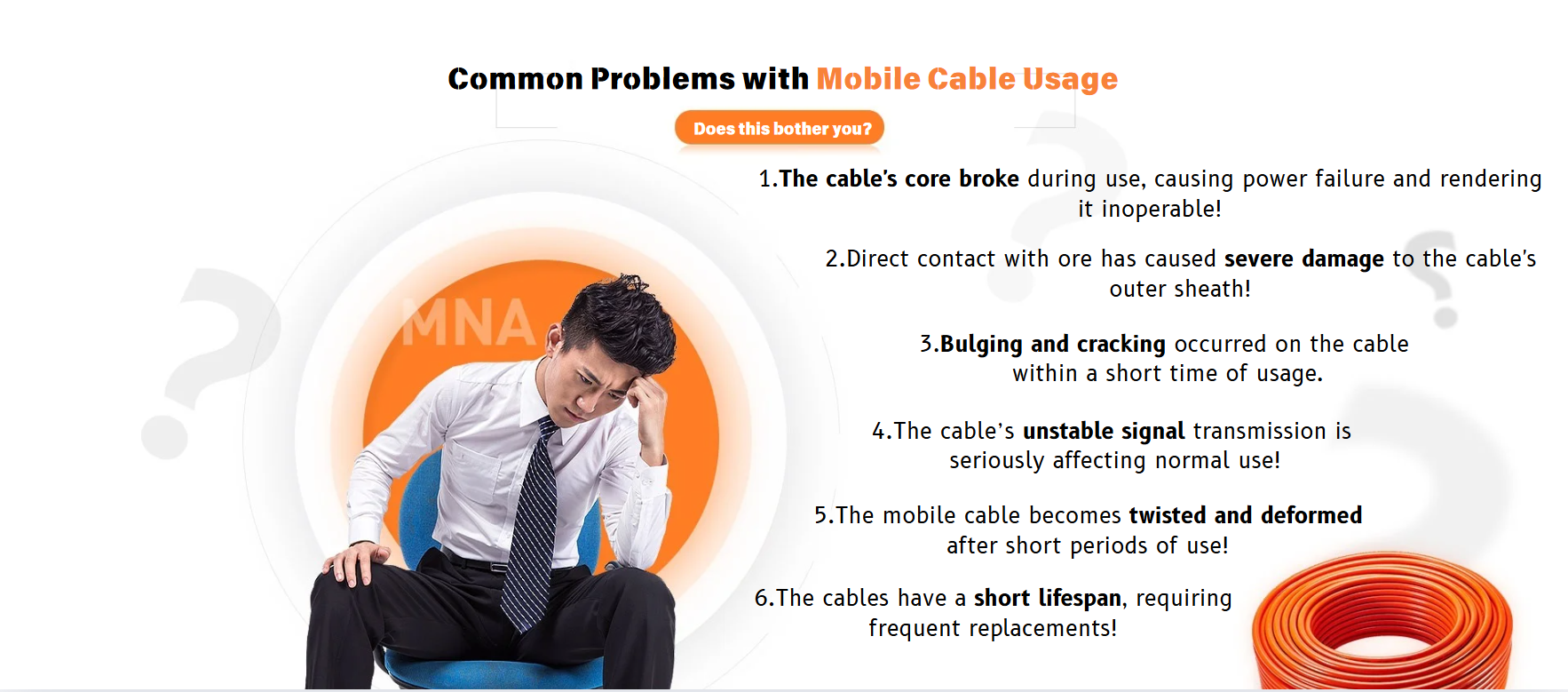 Common Problems with Mobile Cable Usage

Does this bother you?

MNA

1.The cable's core broke during use, causing power failure and rendering it inoperable!

2.Direct contact with ore has caused severe damage to the cable's outer sheath!

3.Bulging and cracking occurred on the cable within a short time of usage.

4.The cable's unstable signal transmission is seriously affecting normal use!

5.The mobile cable becomes twisted and deformed after short periods of use!

6.The cables have a short lifespan, requiring frequent replacements!